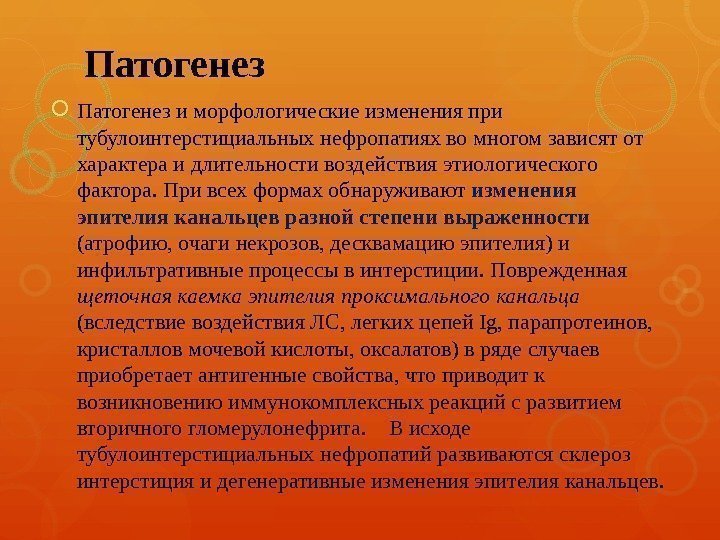 Патогенез

Патогенез и морфологические изменения при тубулоинтерстициальных нефропатиях во многом зависят от характера и длительности воздействия этиологического фактора. При всех формах обнаруживают изменения эпителия канальцев разной степени выраженности (атрофию, очаги некрозов, десквамацию эпителия) и инфильтративные процессы в интерстиции. Поврежденная щеточная каемка эпителия проксимального канальца (вследствие воздействия ЛС, легких цепей Ig, парапротеинов, кристаллов мочевой кислоты, оксалатов) в ряде случаев приобретает антигенные свойства, что приводит к возникновению иммунокомплексных реакций с развитием вторичного гломерулонефрита. В исходе тубулоинтерстициальных нефропатий развиваются склероз интерстиция и дегенеративные изменения эпителия канальцев.